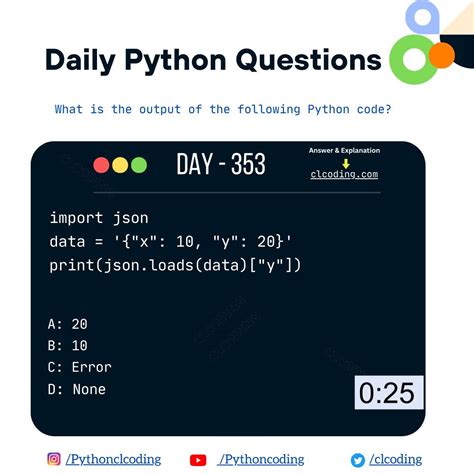 Daily Python Questions

What is the output of the following Python code?

DAY - 353

Answer & Explanation
clcoding.com

import json
data = '{"x": 10, "y": 20}'
print(json.loads(data)["y"])

A: 20
B: 10
C: Error
D: None

0:25

/Pythonclcoding
/Pythoncoding
/clcoding